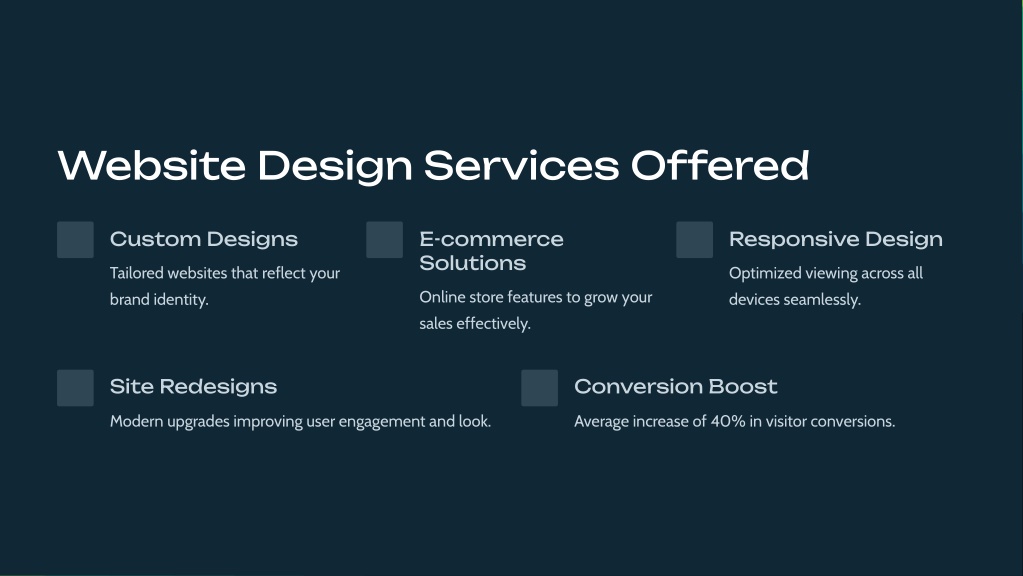 Website Design Services Offered

Custom Designs

Tailored websites that reflect your brand identity.

E-commerce Solutions

Online store features to grow your sales effectively.

Responsive Design

Optimized viewing across all devices seamlessly.

Site Redesigns

Modern upgrades improving user engagement and look.

Conversion Boost

Average increase of 40% in visitor conversions.